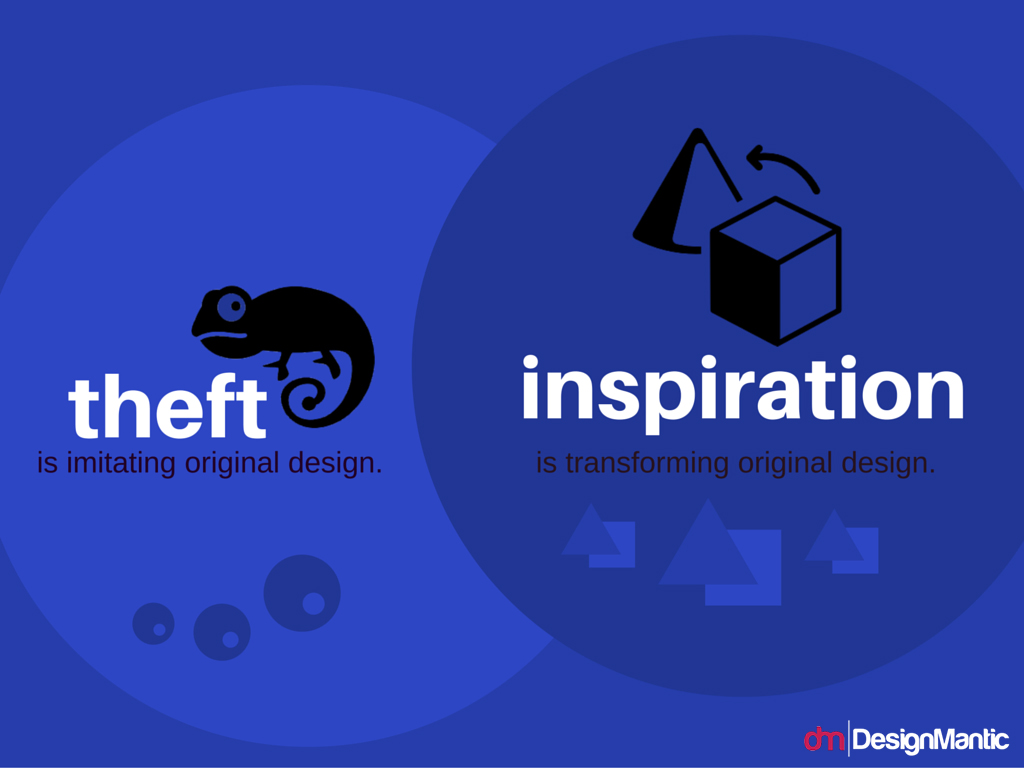 theft
is imitating original design.

inspiration
is transforming original design.

dm DesignMantic